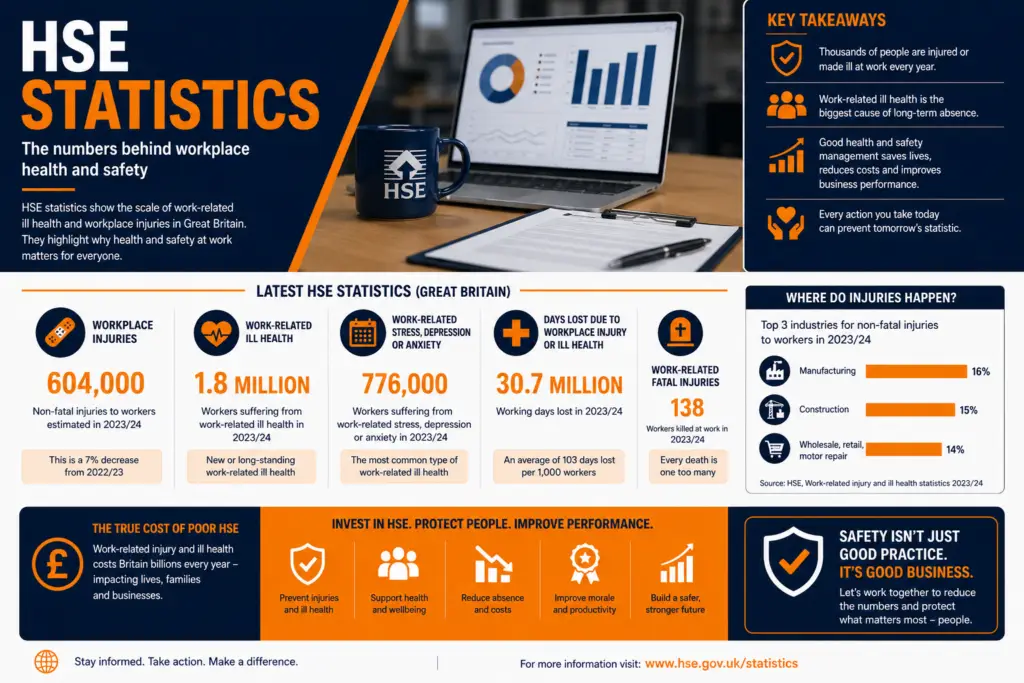 HSE STATISTICS

The numbers behind workplace health and safety

HSE statistics show the scale of work-related ill health and workplace injuries in Great Britain. They highlight why health and safety at work matters for everyone.

HSE

KEY TAKEAWAYS

Thousands of people are injured or made ill at work every year.

Work-related ill health is the biggest cause of long-term absence.

Good health and safety management saves lives, reduces costs and improves business performance.

Every action you take today can prevent tomorrow's statistic.

LATEST HSE STATISTICS (GREAT BRITAIN)

WORKPLACE INJURIES
604,000
Non-fatal injuries to workers estimated in 2023/24
This is a 7% decrease from 2022/23

WORK-RELATED ILL HEALTH
1.8 MILLION
Workers suffering from work-related ill health in 2023/24
New or long-standing work-related ill health

WORK-RELATED STRESS, DEPRESSION OR ANXIETY
776,000
Workers suffering from work-related stress, depression or anxiety in 2023/24
The most common type of work-related ill health

DAYS LOST DUE TO WORKPLACE INJURY OR ILL HEALTH
30.7 MILLION
Working days lost in 2023/24
An average of 103 days lost per 1,000 workers

WORK-RELATED FATAL INJURIES
138
Workers killed at work in 2023/24
Every death is one too many

WHERE DO INJURIES HAPPEN?

Top 3 industries for non-fatal injuries to workers in 2023/24

Manufacturing 16%
Construction 15%
Wholesale, retail, motor repair 14%

Source: HSE, Work-related injury and ill health statistics 2023/24

THE TRUE COST OF POOR HSE
Work-related injury and ill health costs Britain billions every year – impacting lives, families and businesses.

INVEST IN HSE. PROTECT PEOPLE. IMPROVE PERFORMANCE.

Prevent injuries and ill health
Support health and wellbeing
Reduce absence and costs
Improve morale and productivity
Build a safer, stronger future

SAFETY ISN'T JUST GOOD PRACTICE. IT'S GOOD BUSINESS.
Let's work together to reduce the numbers and protect what matters most – people.

Stay informed. Take action. Make a difference.

For more information visit: www.hse.gov.uk/statistics